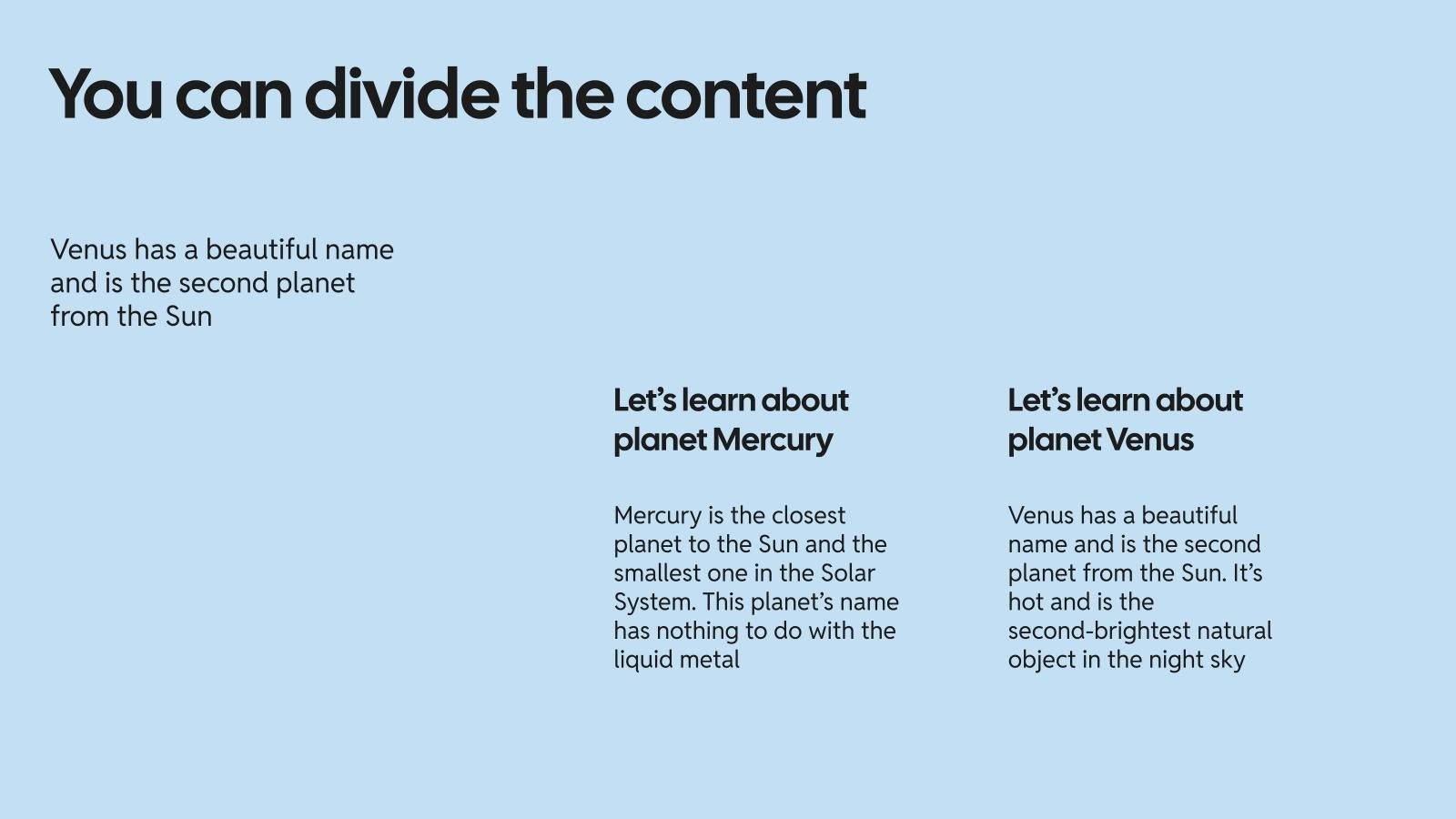 You can divide the content

Venus has a beautiful name and is the second planet from the Sun

Let’s learn about planet Mercury

Mercury is the closest planet to the Sun and the smallest one in the Solar System. This planet’s name has nothing to do with the liquid metal

Let’s learn about planet Venus

Venus has a beautiful name and is the second planet from the Sun. It’s hot and is the second-brightest natural object in the night sky